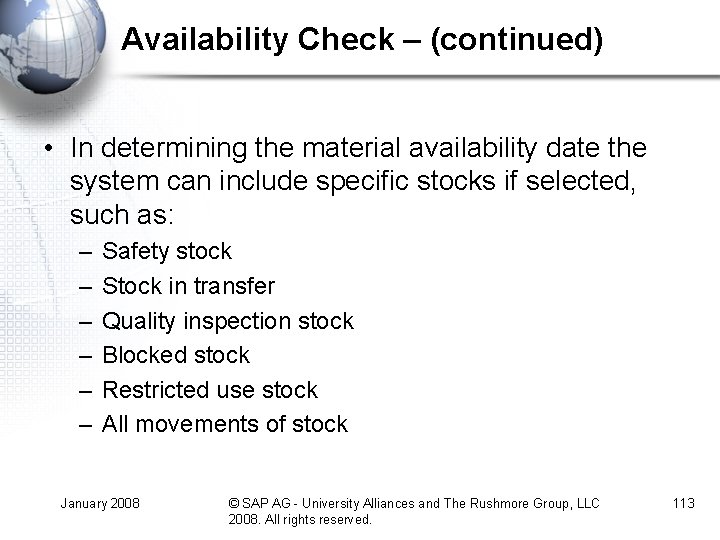 Availability Check – (continued)

• In determining the material availability date the system can include specific stocks if selected, such as:
– Safety stock
– Stock in transfer
– Quality inspection stock
– Blocked stock
– Restricted use stock
– All movements of stock

January 2008

© SAP AG - University Alliances and The Rushmore Group, LLC 2008. All rights reserved.

113